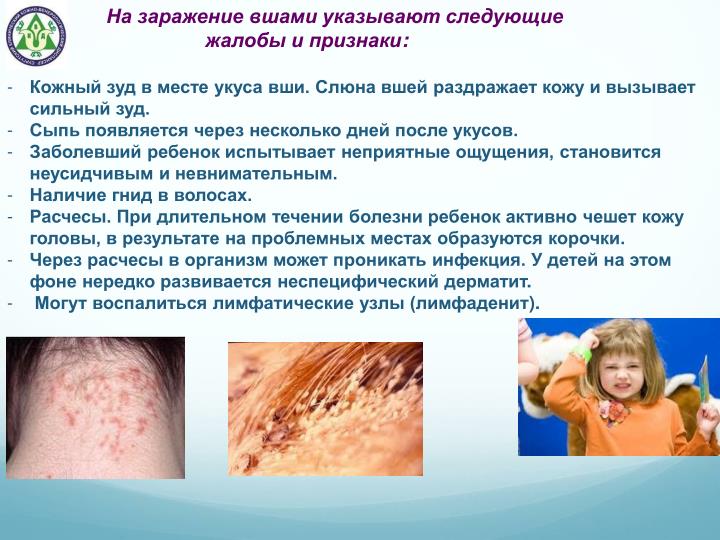 На заражение вшами указывают следующие жалобы и признаки:

- Кожный зуд в месте укуса вши. Слюна вшей раздражает кожу и вызывает сильный зуд.
- Сыпь появляется через несколько дней после укусов.
- Заболевший ребенок испытывает неприятные ощущения, становится неусидчивым и невнимательным.
- Наличие гнид в волосах.
- Расчесы. При длительном течении болезни ребенок активно чешет кожу головы, в результате на проблемных местах образуются корочки.
- Через расчесы в организм может проникать инфекция. У детей на этом фоне нередко развивается неспецифический дерматит.
- Могут воспалиться лимфатические узлы (лимфаденит).